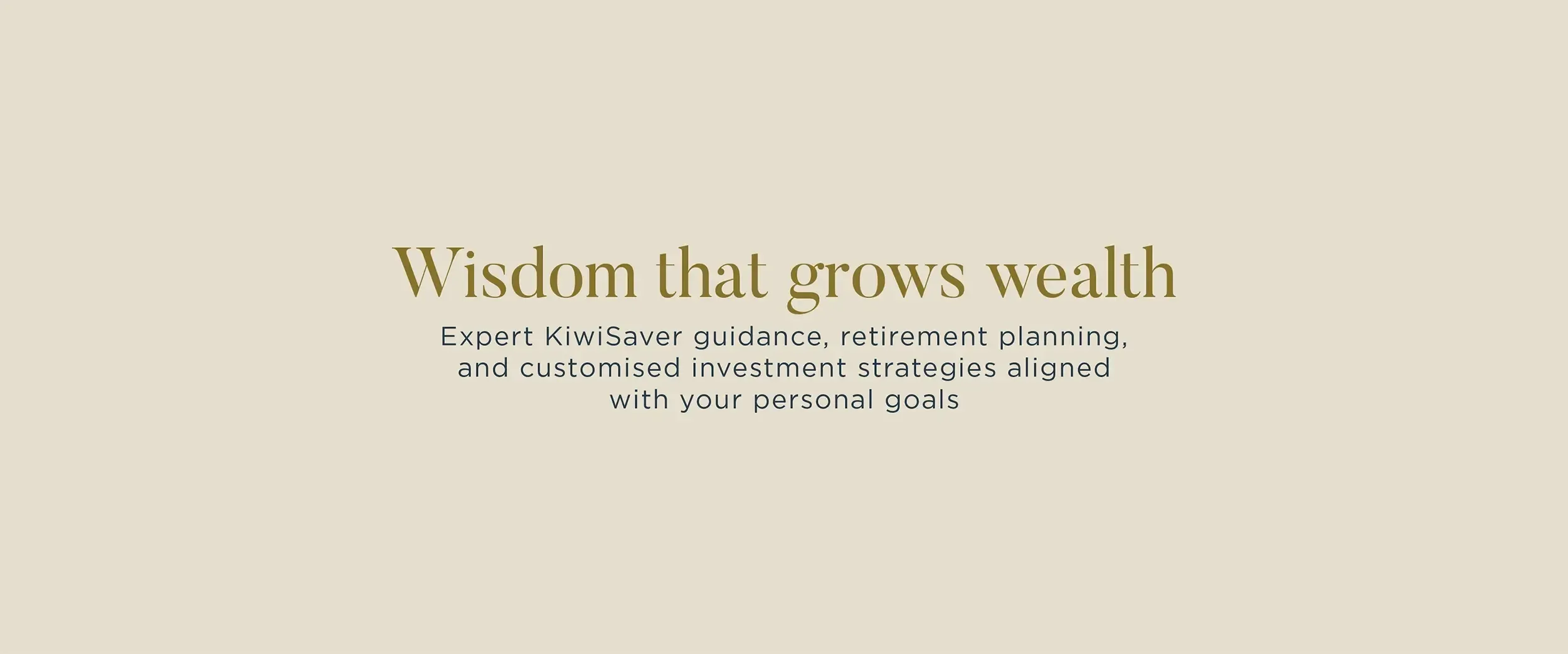 Wisdom that grows wealth

Expert KiwiSaver guidance, retirement planning, and customised investment strategies aligned with your personal goals